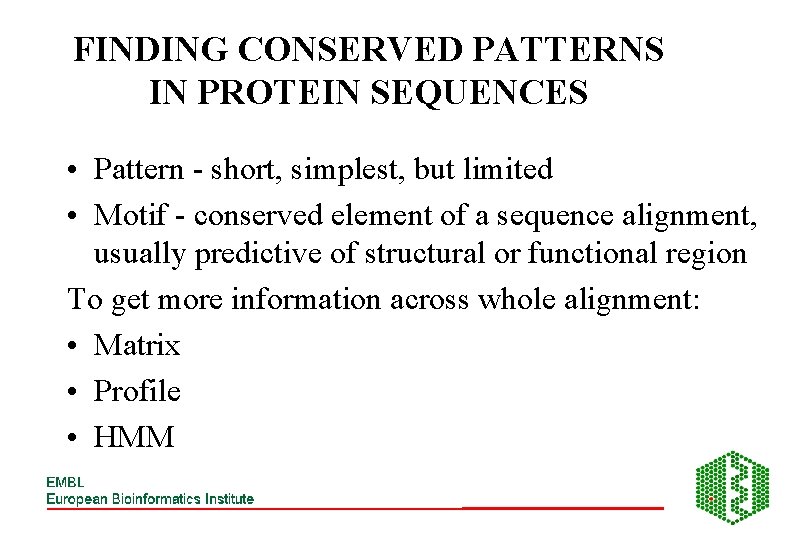 FINDING CONSERVED PATTERNS IN PROTEIN SEQUENCES

• Pattern - short, simplest, but limited

• Motif - conserved element of a sequence alignment, usually predictive of structural or functional region

To get more information across whole alignment:

• Matrix

• Profile

• HMM

EMBL
European Bioinformatics Institute